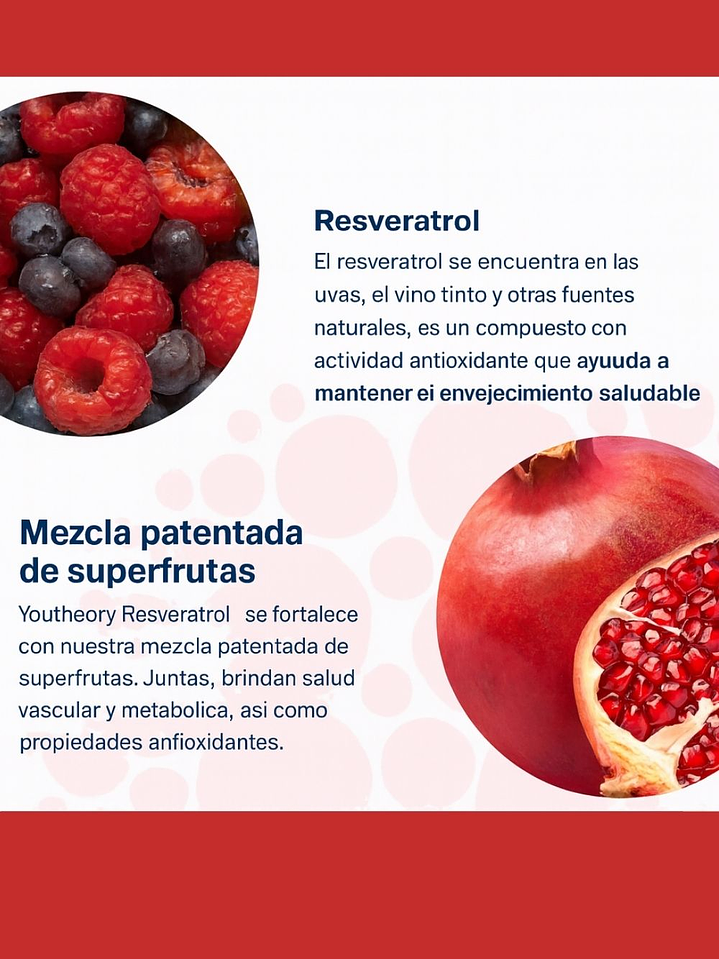 Resveratrol

El resveratrol se encuentra en las uvas, el vino tinto y otras fuentes naturales, es un compuesto con actividad antioxidante que ayuuda a mantener ei envejecimiento saludable

Mezcla patentada de superfrutas

Youtheory Resveratrol se fortalece con nuestra mezcla patentada de superfrutas. Juntas, brindan salud vascular y metabolica, asi como propiedades anfioxidantes.